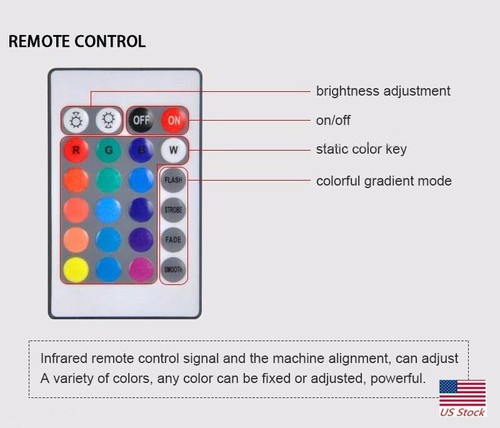 REMOTE CONTROL

OFF ON
R G B W
FLASH
STROBE
FADE
SMOOTH

brightness adjustment
on/off
static color key
colorful gradient mode

Infrared remote control signal and the machine alignment, can adjust A variety of colors, any color can be fixed or adjusted, powerful.

US Stock